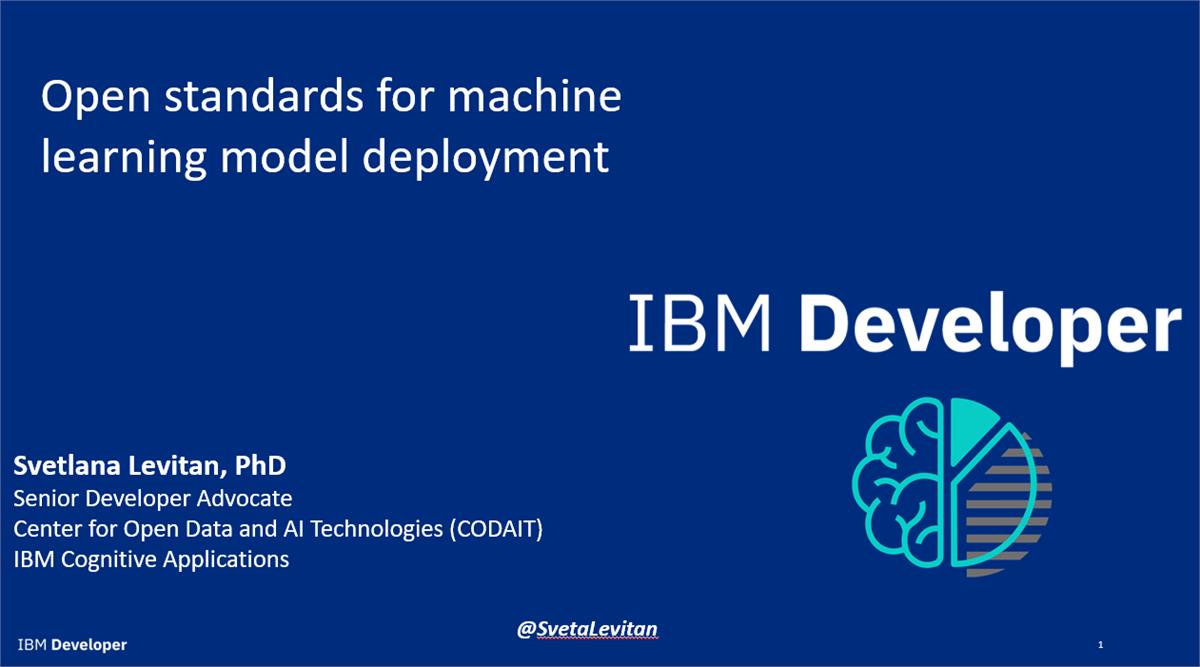 Open standards for machine learning model deployment

IBM Developer

Svetlana Levitan, PhD
Senior Developer Advocate
Center for Open Data and AI Technologies (CODAIT)
IBM Cognitive Applications

@SvetaLevitan

IBM Developer

1